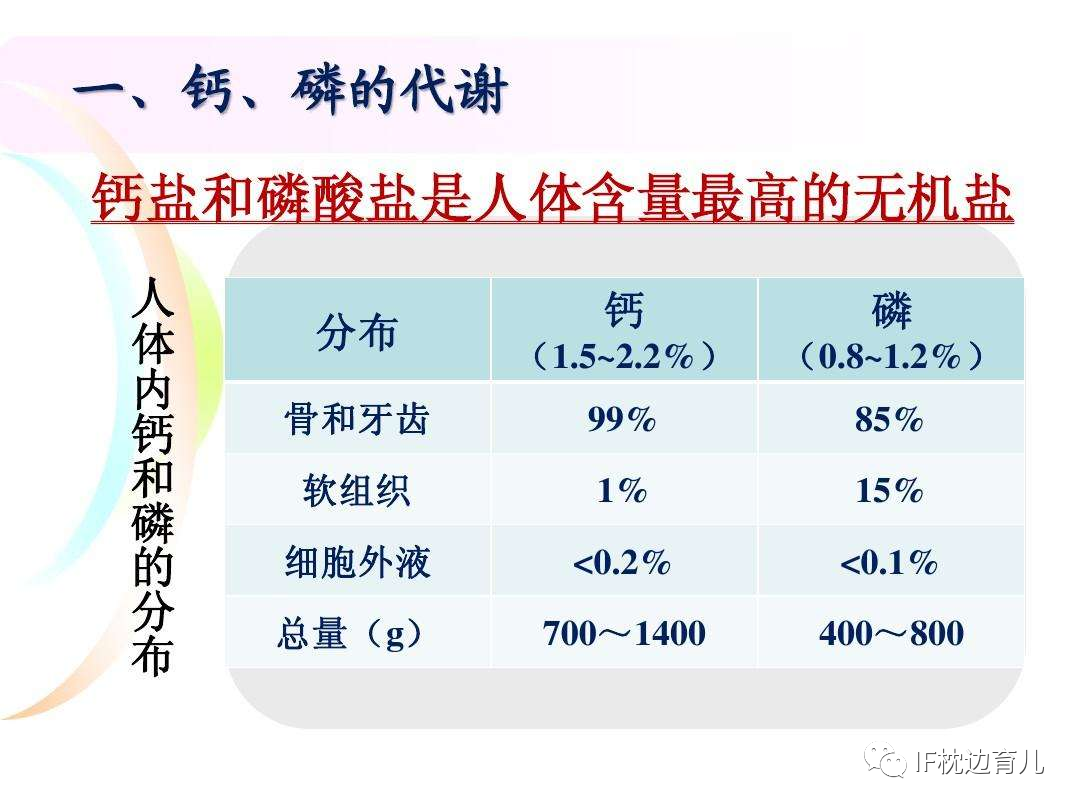 一、钙、磷的代谢

钙盐和磷酸盐是人体含量最高的无机盐

人体内钙和磷的分布

| 分布 | 钙（1.5~2.2%） | 磷（0.8~1.2%） |
|---|---|---|
| 骨和牙齿 | 99% | 85% |
| 软组织 | 1% | 15% |
| 细胞外液 | <0.2% | <0.1% |
| 总量（g） | 700～1400 | 400～800 |

IF枕边育儿